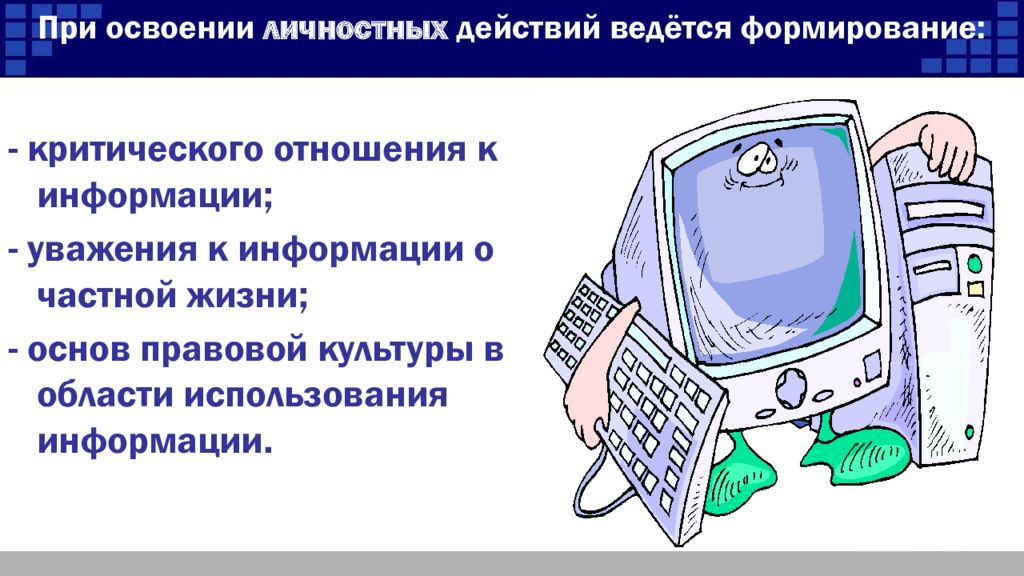 При освоении личностных действий ведётся формирование:

- критического отношения к информации;

- уважения к информации о частной жизни;

- основ правовой культуры в области использования информации.